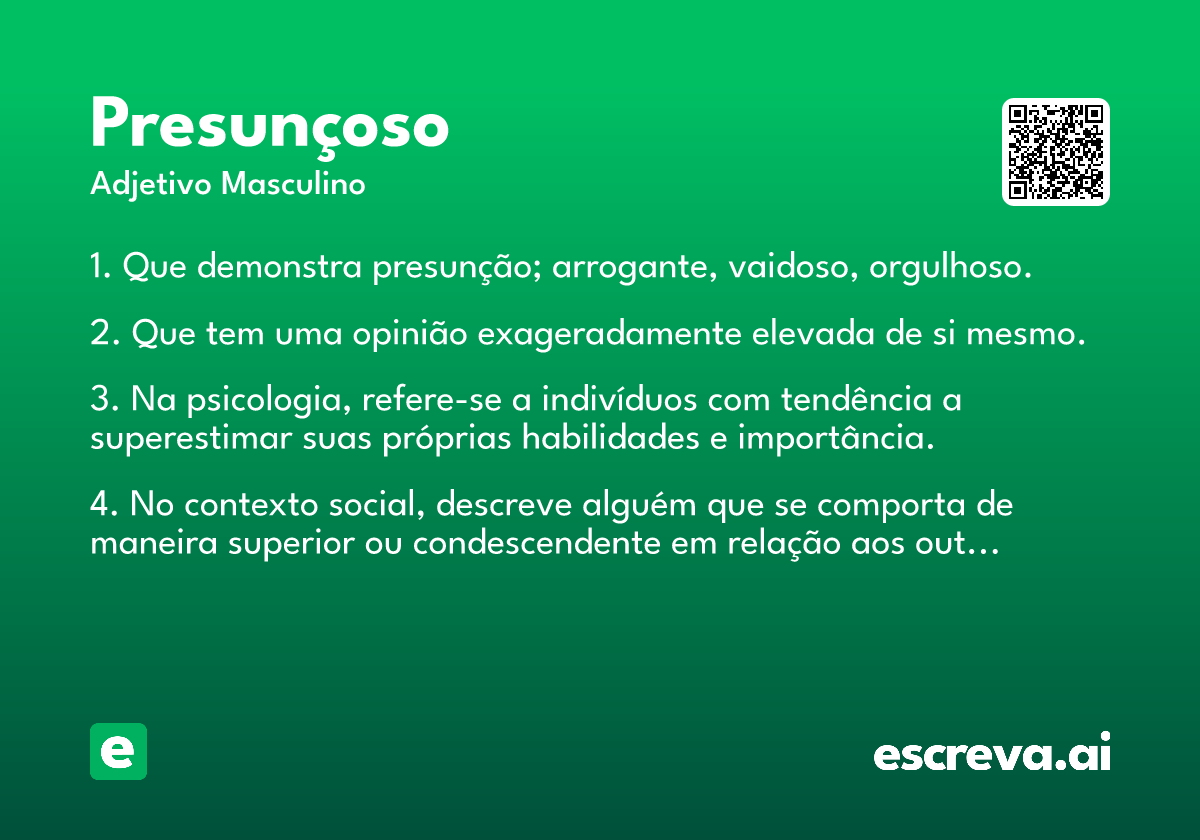 Presunçoso
Adjetivo Masculino

1. Que demonstra presunção; arrogante, vaidoso, orgulhoso.

2. Que tem uma opinião exageradamente elevada de si mesmo.

3. Na psicologia, refere-se a indivíduos com tendência a superestimar suas próprias habilidades e importância.

4. No contexto social, descreve alguém que se comporta de maneira superior ou condescendente em relação aos out…

e

escreva.ai